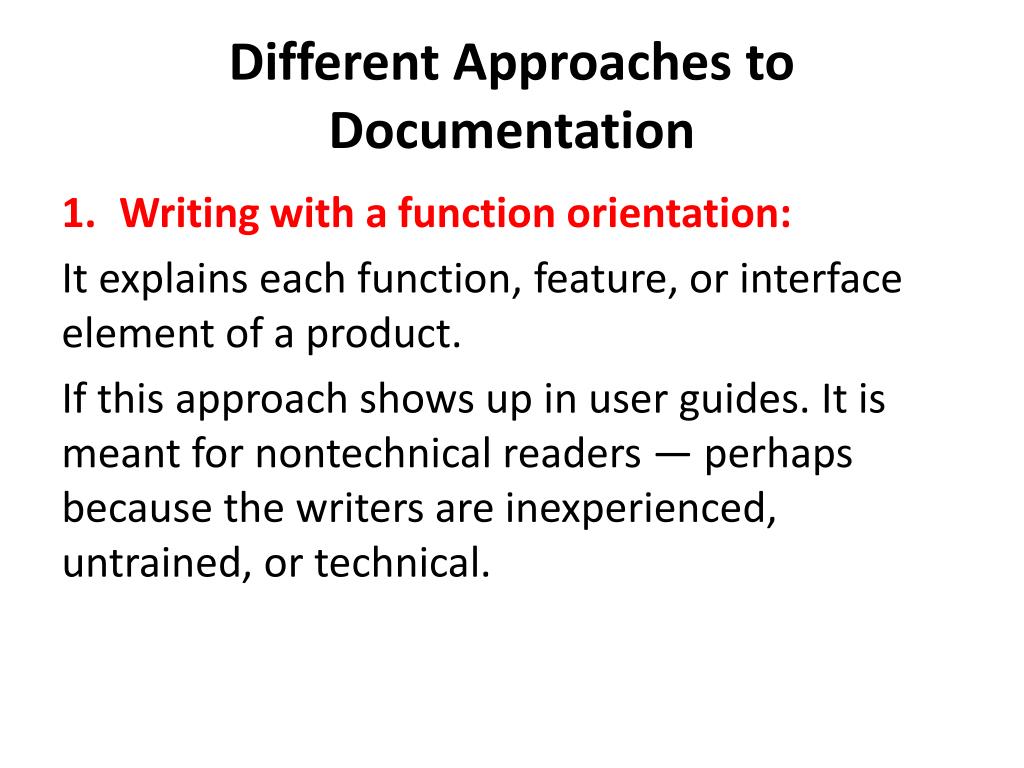 Different Approaches to Documentation

1. Writing with a function orientation:

It explains each function, feature, or interface element of a product.

If this approach shows up in user guides. It is meant for nontechnical readers — perhaps because the writers are inexperienced, untrained, or technical.